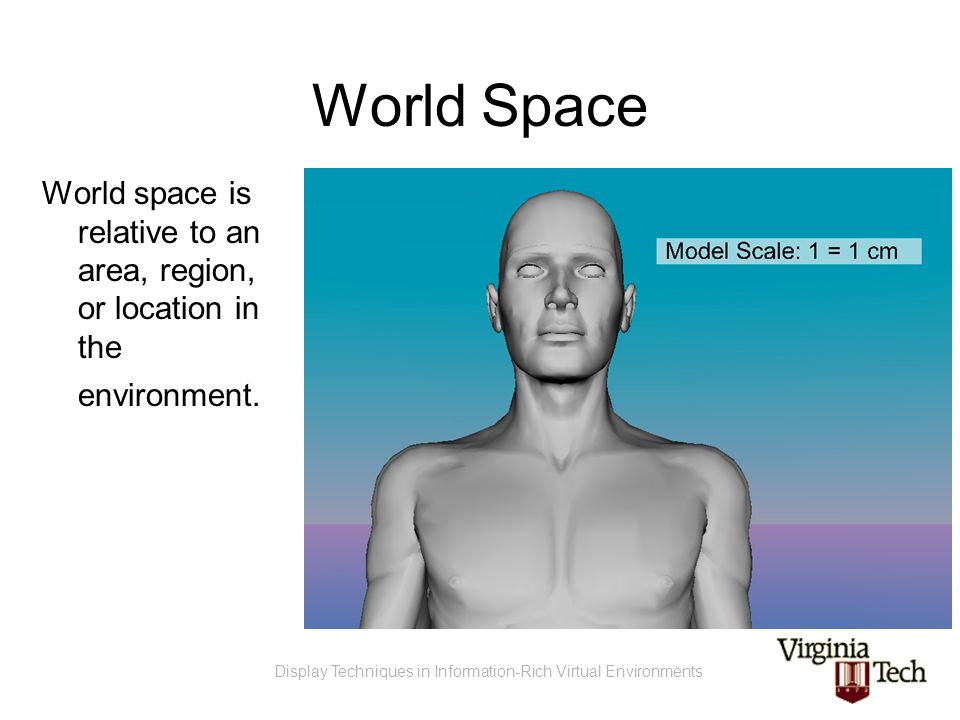 World Space

World space is relative to an area, region, or location in the environment.

Model Scale: 1 = 1 cm

Display Techniques in Information-Rich Virtual Environments

Virginia Tech

1872